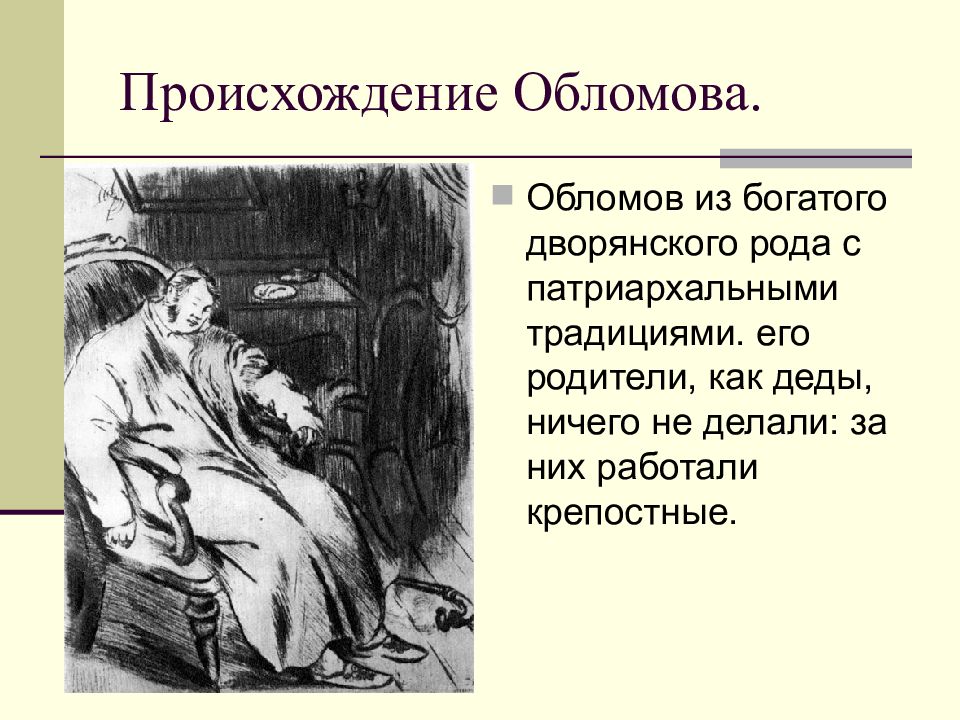 Происхождение Обломова.

Обломов из богатого дворянского рода с патриархальными традициями. его родители, как деды, ничего не делали: за них работали крепостные.